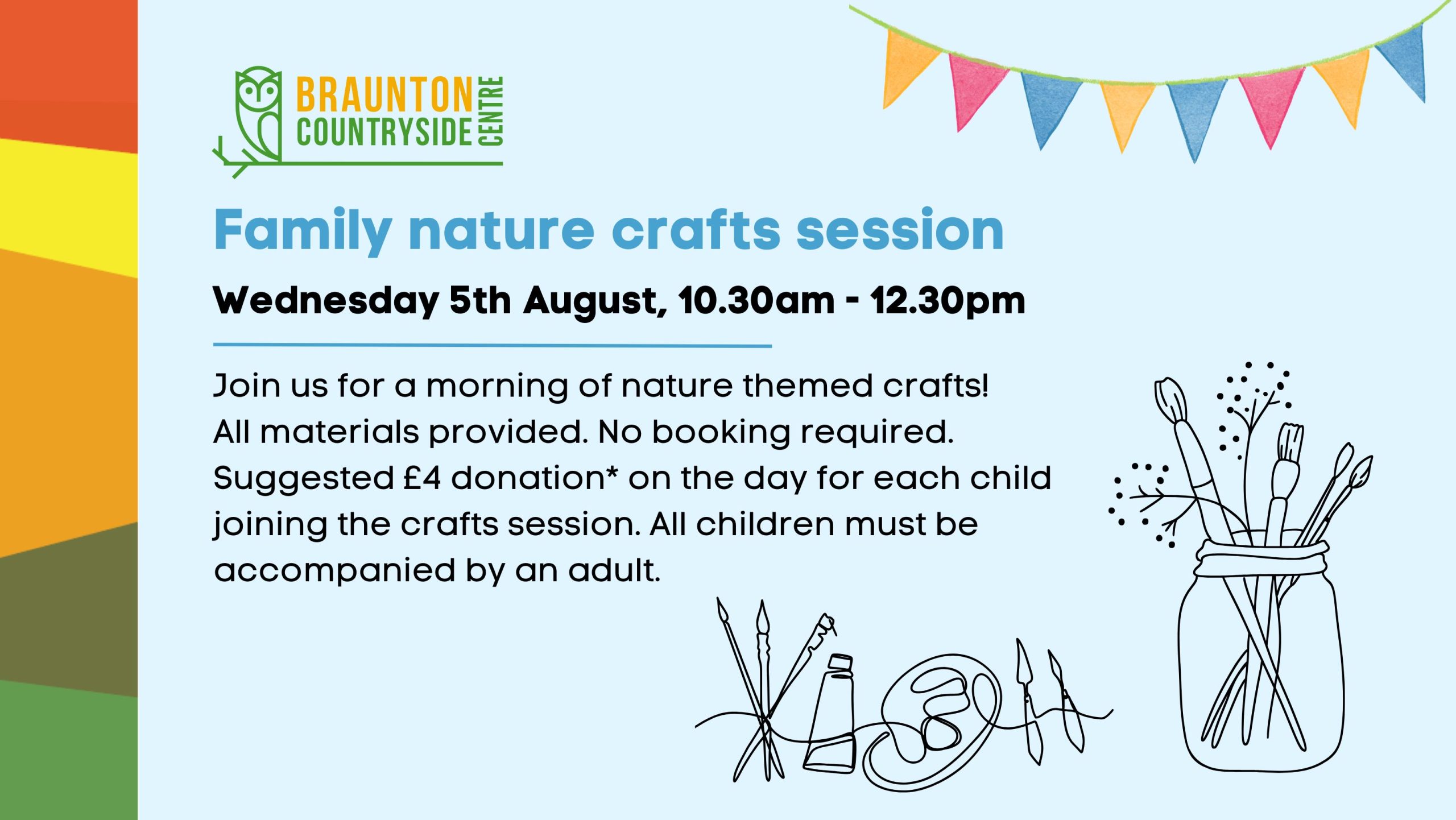 BRAUNTON COUNTRYSIDE CENTRE

Family nature crafts session

Wednesday 5th August, 10.30am - 12.30pm

Join us for a morning of nature themed crafts! All materials provided. No booking required. Suggested £4 donation* on the day for each child joining the crafts session. All children must be accompanied by an adult.